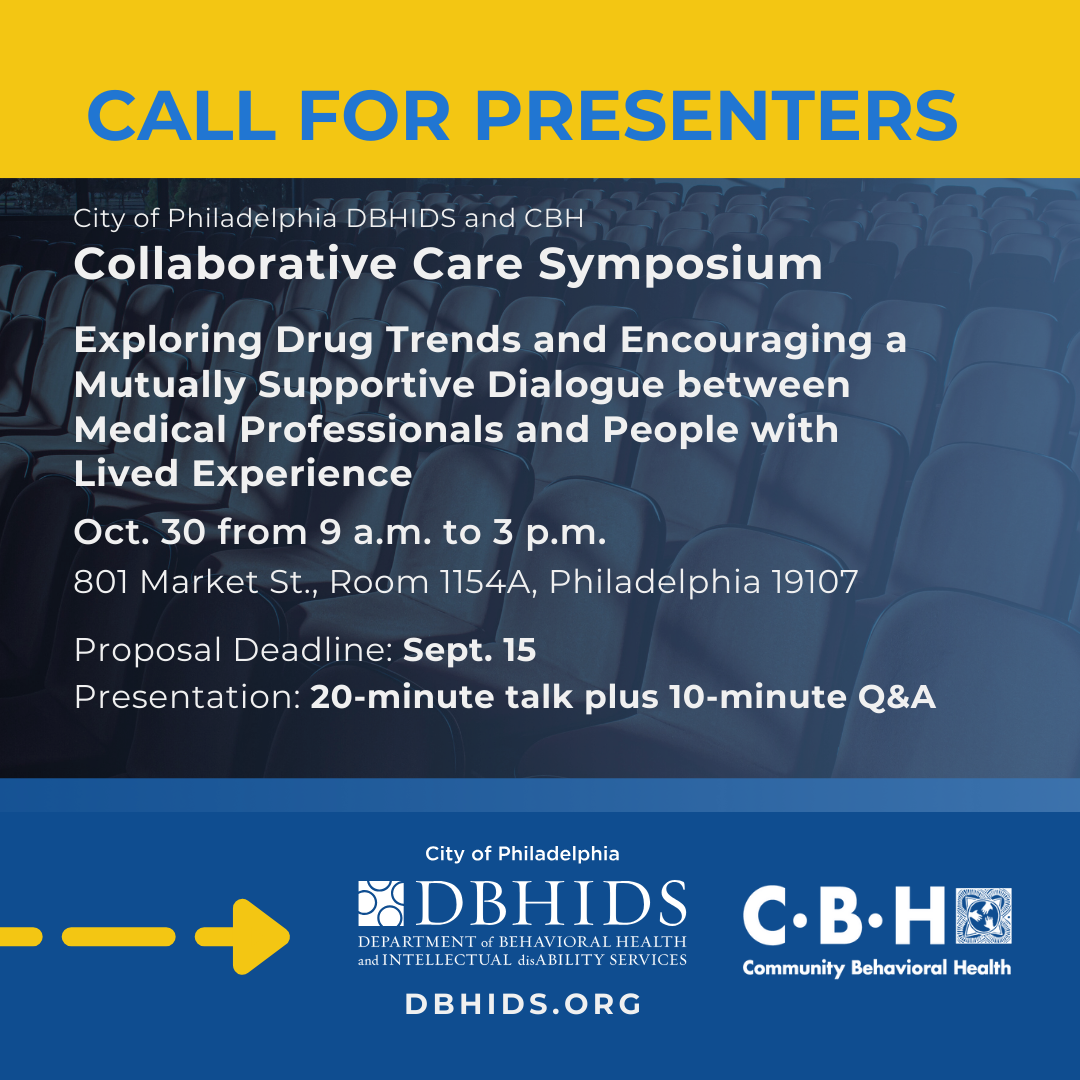 CALL FOR PRESENTERS

City of Philadelphia DBHIDS and CBH

Collaborative Care Symposium

Exploring Drug Trends and Encouraging a Mutually Supportive Dialogue between Medical Professionals and People with Lived Experience

Oct. 30 from 9 a.m. to 3 p.m.

801 Market St., Room 1154A, Philadelphia 19107

Proposal Deadline: Sept. 15

Presentation: 20-minute talk plus 10-minute Q&A

City of Philadelphia

DBHIDS

DEPARTMENT of BEHAVIORAL HEALTH and INTELLECTUAL disABILITY SERVICES

DBHIDS.ORG

C·B·H

Community Behavioral Health